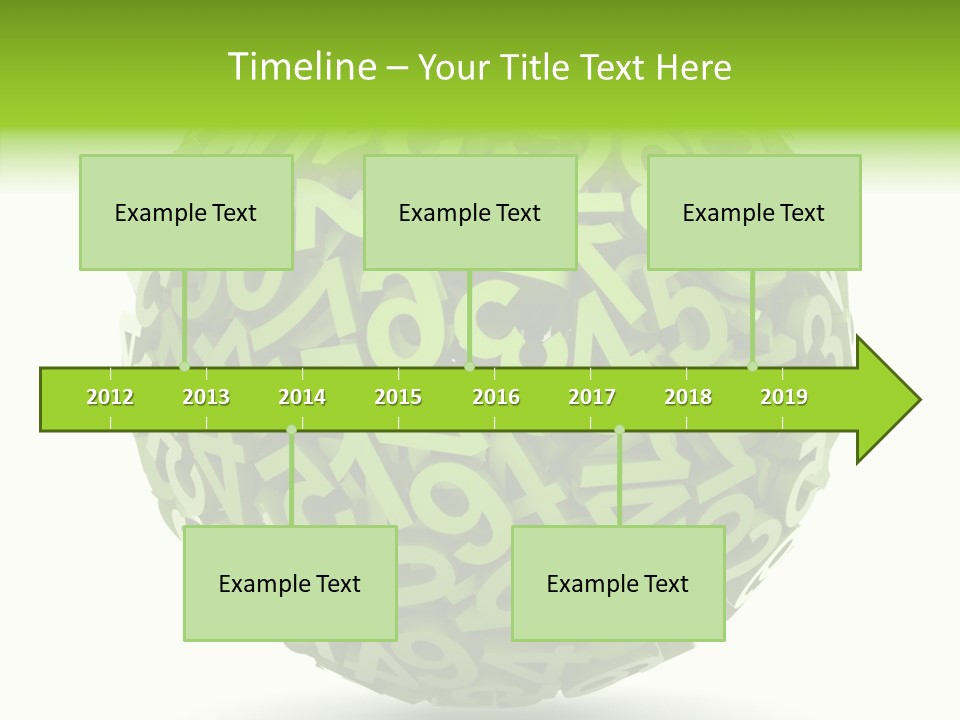 Timeline – Your Title Text Here

Example Text

Example Text

Example Text

2012 2013 2014 2015 2016 2017 2018 2019

Example Text

Example Text